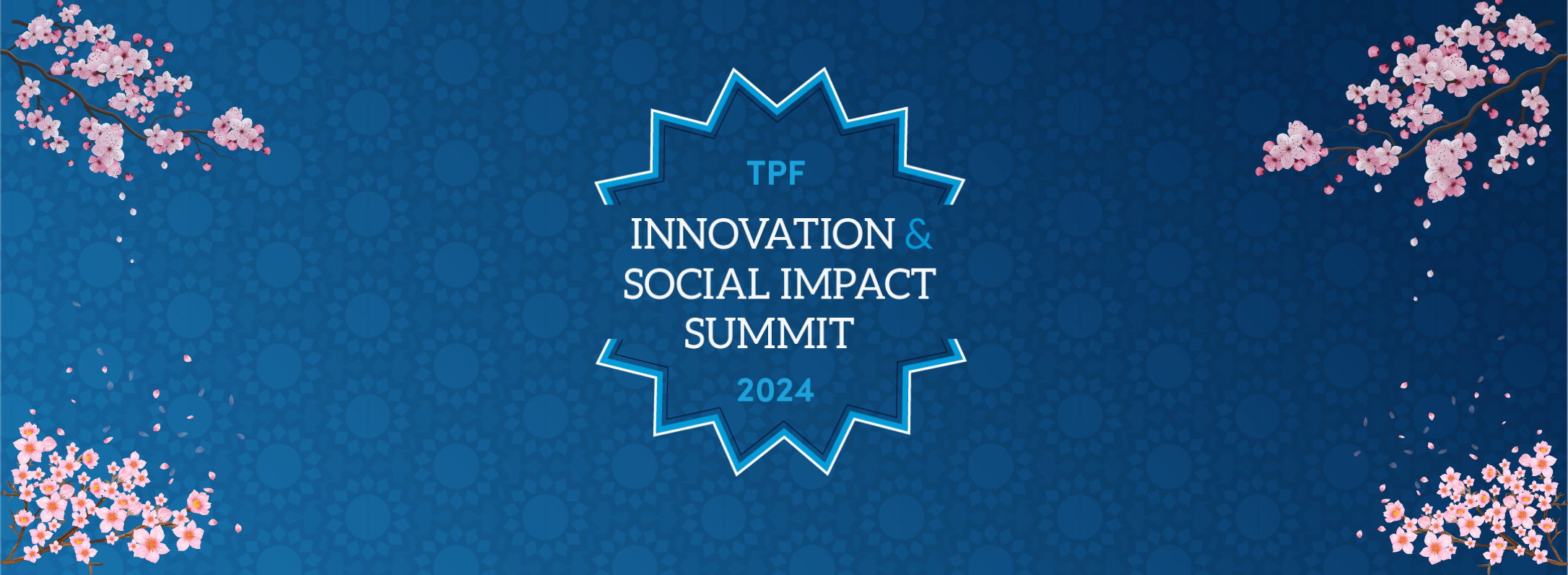 TPF

INNOVATION & SOCIAL IMPACT SUMMIT

2024